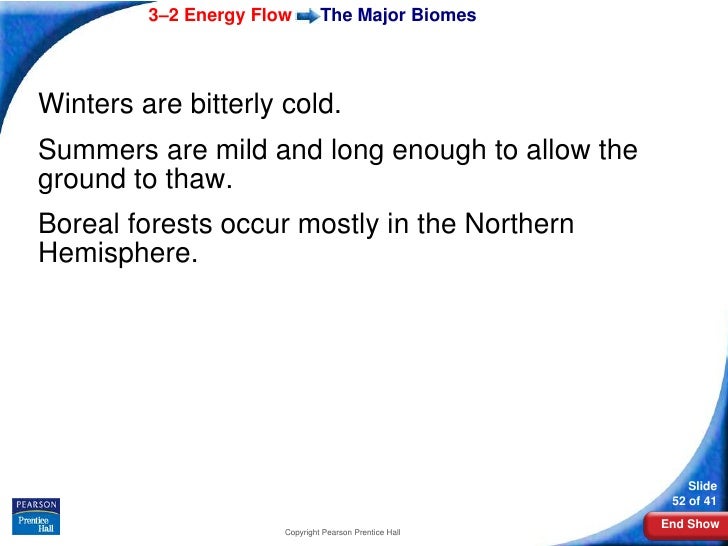 3–2 Energy Flow The Major Biomes

Winters are bitterly cold.

Summers are mild and long enough to allow the ground to thaw.

Boreal forests occur mostly in the Northern Hemisphere.

PEARSON
Prentice Hall

Copyright Pearson Prentice Hall

Slide
52 of 41

End Show